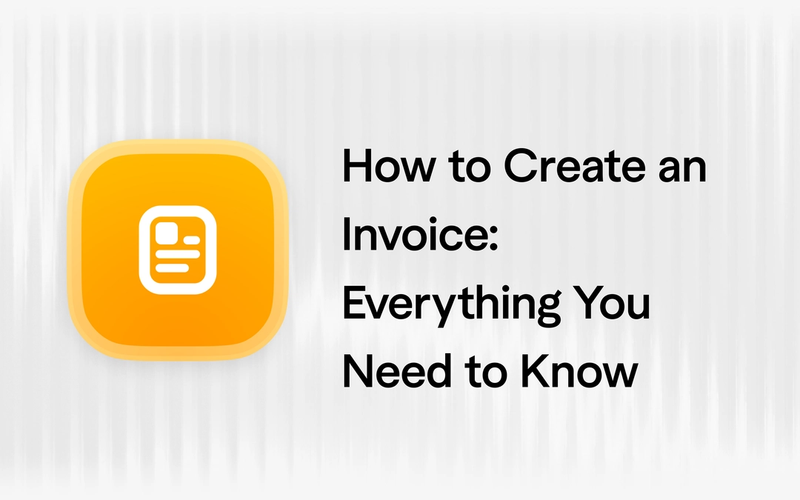 How to Create an Invoice: Everything You Need to Know